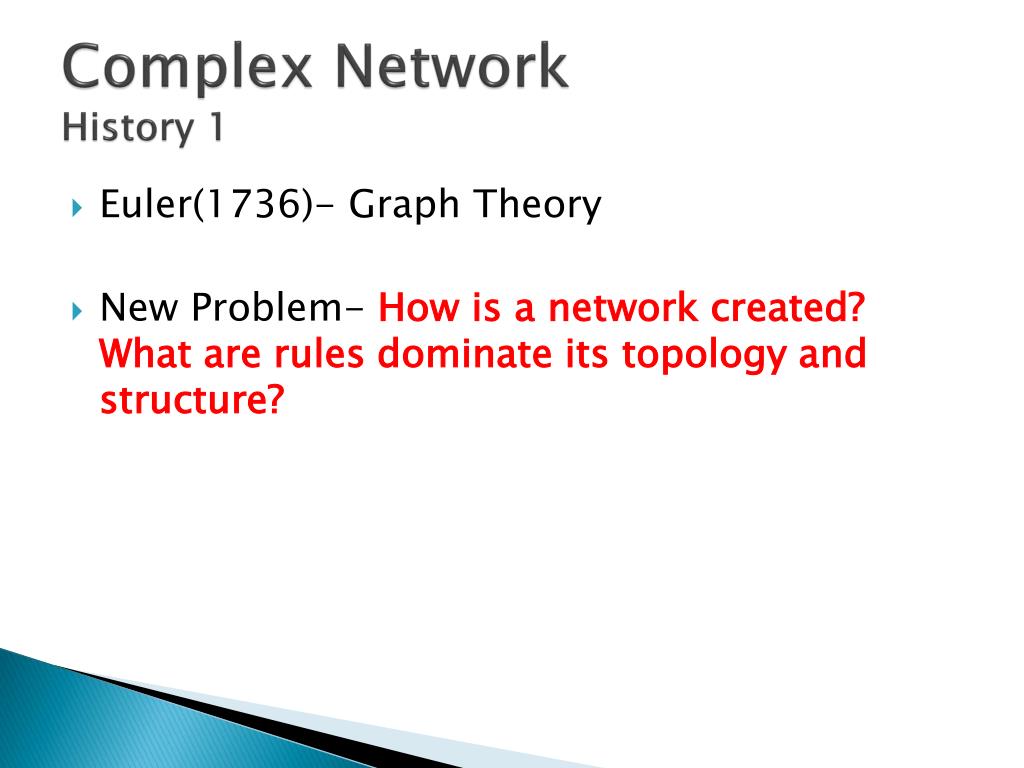 Complex Network
History 1

Euler(1736)- Graph Theory

New Problem- How is a network created? What are rules dominate its topology and structure?